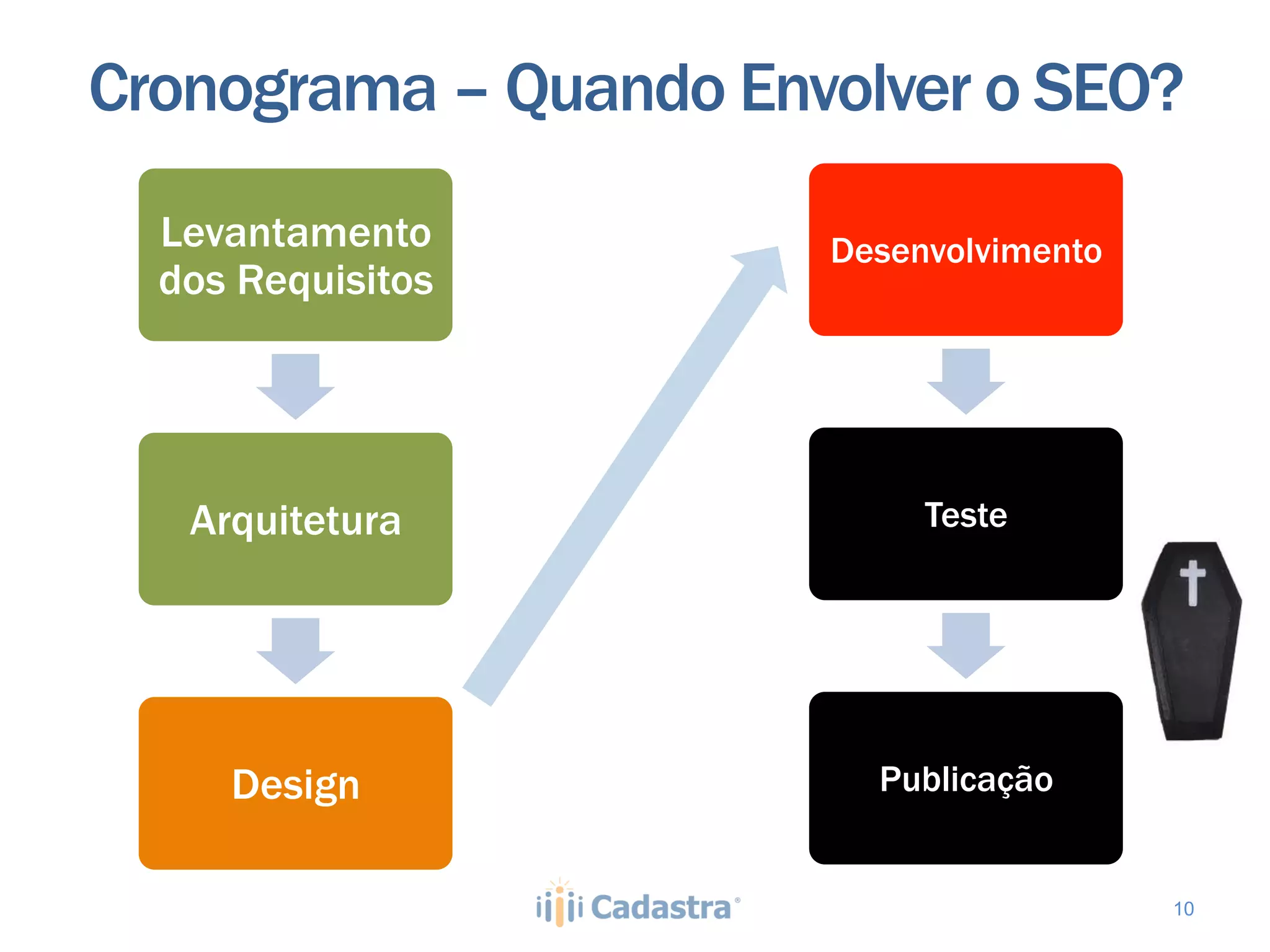 Cronograma – Quando Envolver o SEO?

Levantamento dos Requisitos

Arquitetura

Design

Desenvolvimento

Teste

Publicação

Cadastra®

10